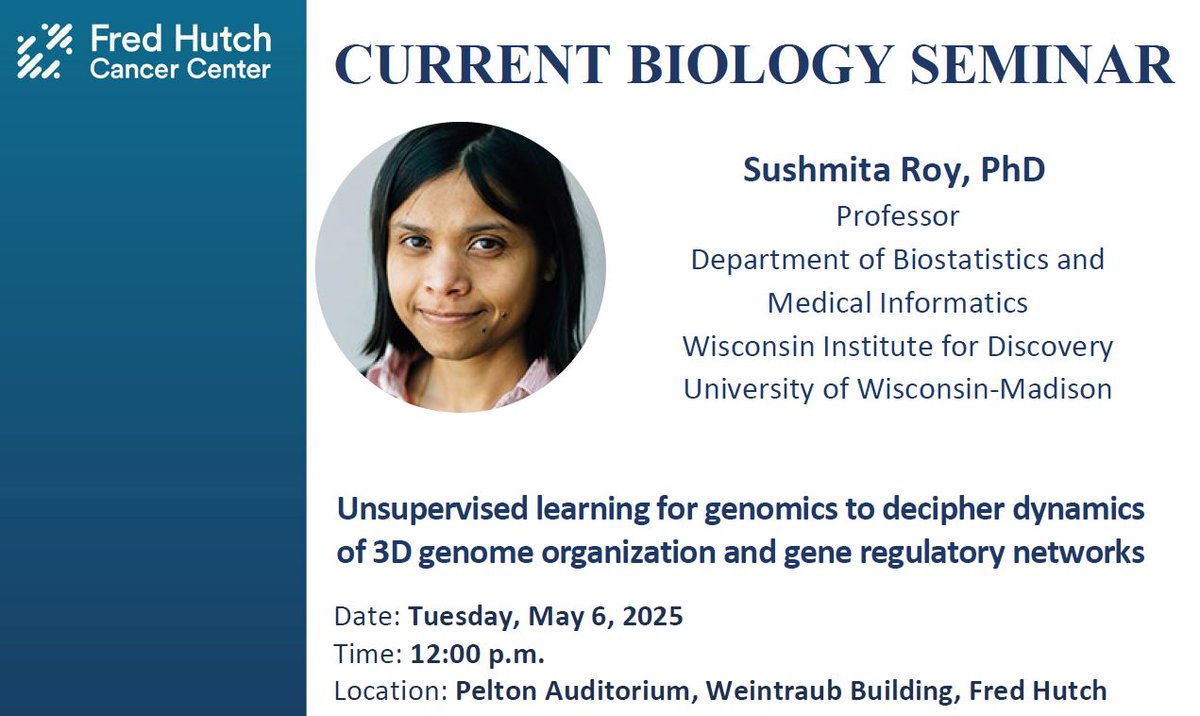 Fred Hutch
Cancer Center

CURRENT BIOLOGY SEMINAR

Sushmita Roy, PhD
Professor
Department of Biostatistics and Medical Informatics
Wisconsin Institute for Discovery
University of Wisconsin-Madison

Unsupervised learning for genomics to decipher dynamics of 3D genome organization and gene regulatory networks

Date: Tuesday, May 6, 2025
Time: 12:00 p.m.
Location: Pelton Auditorium, Weintraub Building, Fred Hutch